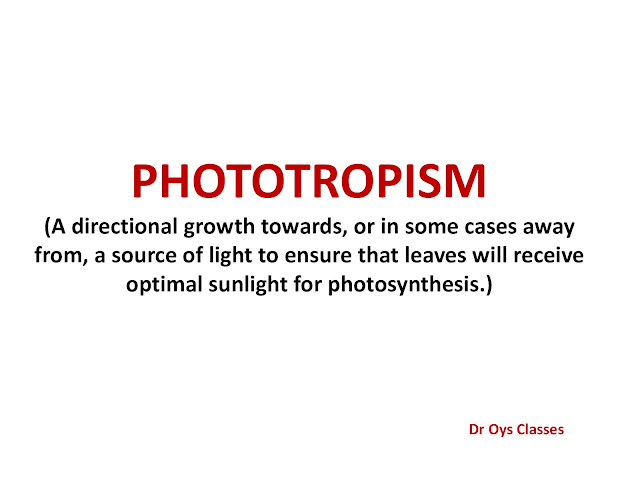 PHOTOTROPISM

(A directional growth towards, or in some cases away from, a source of light to ensure that leaves will receive optimal sunlight for photosynthesis.)

Dr Oys Classes